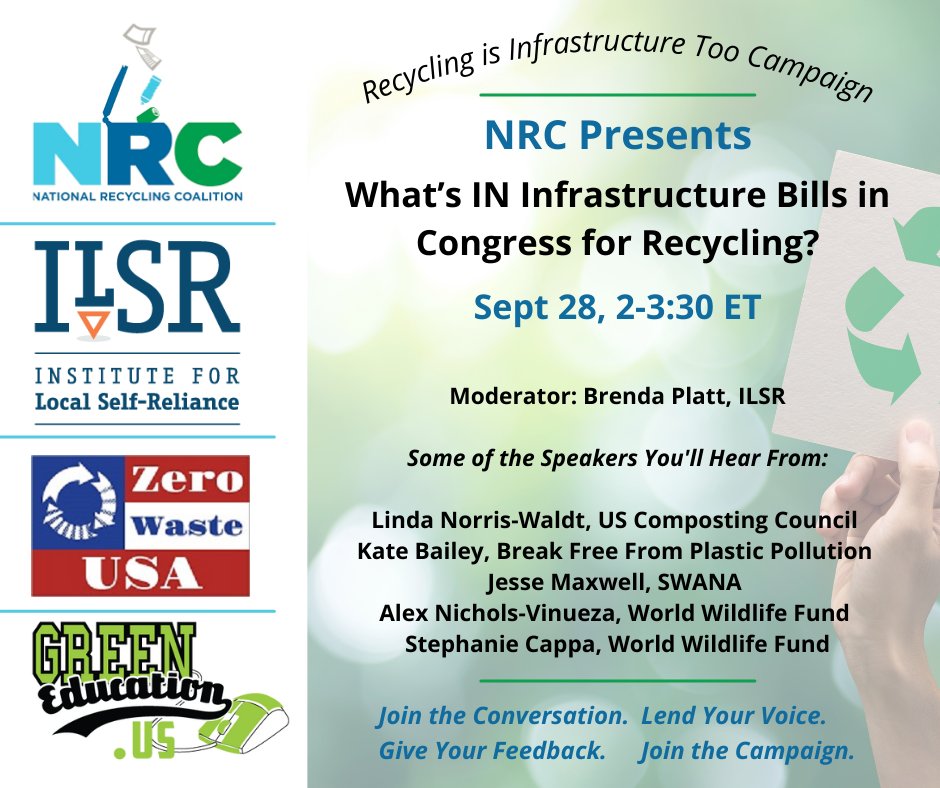 NRC
NATIONAL RECYCLING COALITION

ILSR
INSTITUTE FOR
Local Self-Reliance

Zero
Waste
USA

GREEN
Education
.US

Recycling is Infrastructure Too Campaign

NRC Presents

What's IN Infrastructure Bills in Congress for Recycling?

Sept 28, 2-3:30 ET

Moderator: Brenda Platt, ILSR

Some of the Speakers You'll Hear From:

Linda Norris-Waldt, US Composting Council
Kate Bailey, Break Free From Plastic Pollution
Jesse Maxwell, SWANA
Alex Nichols-Vinueza, World Wildlife Fund
Stephanie Cappa, World Wildlife Fund

Join the Conversation. Lend Your Voice.
Give Your Feedback. Join the Campaign.